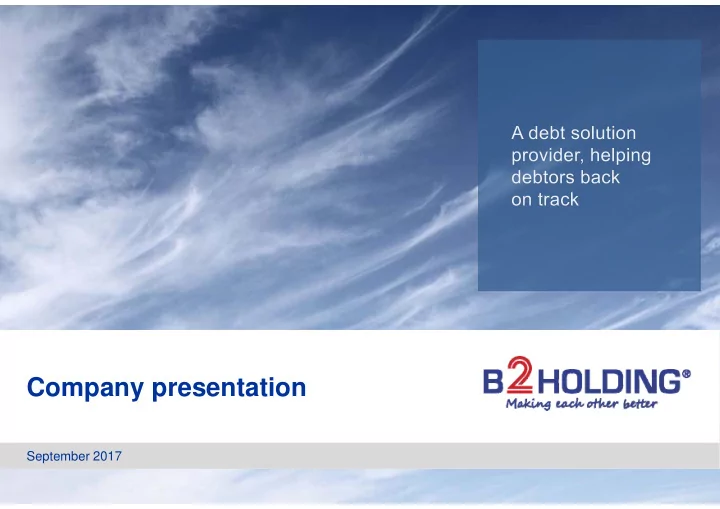 A debt solution provider, helping debtors back on track

Company presentation

B2HOLDING®
Making each other better

September 2017